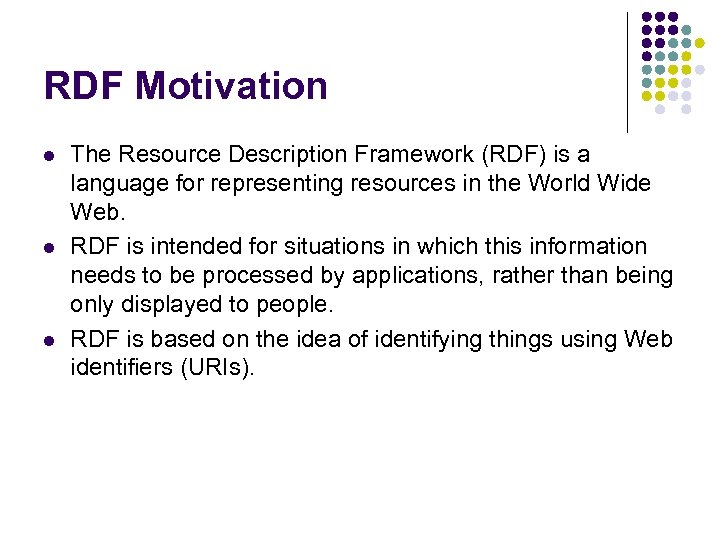 RDF Motivation

- The Resource Description Framework (RDF) is a language for representing resources in the World Wide Web.
- RDF is intended for situations in which this information needs to be processed by applications, rather than being only displayed to people.
- RDF is based on the idea of identifying things using Web identifiers (URIs).